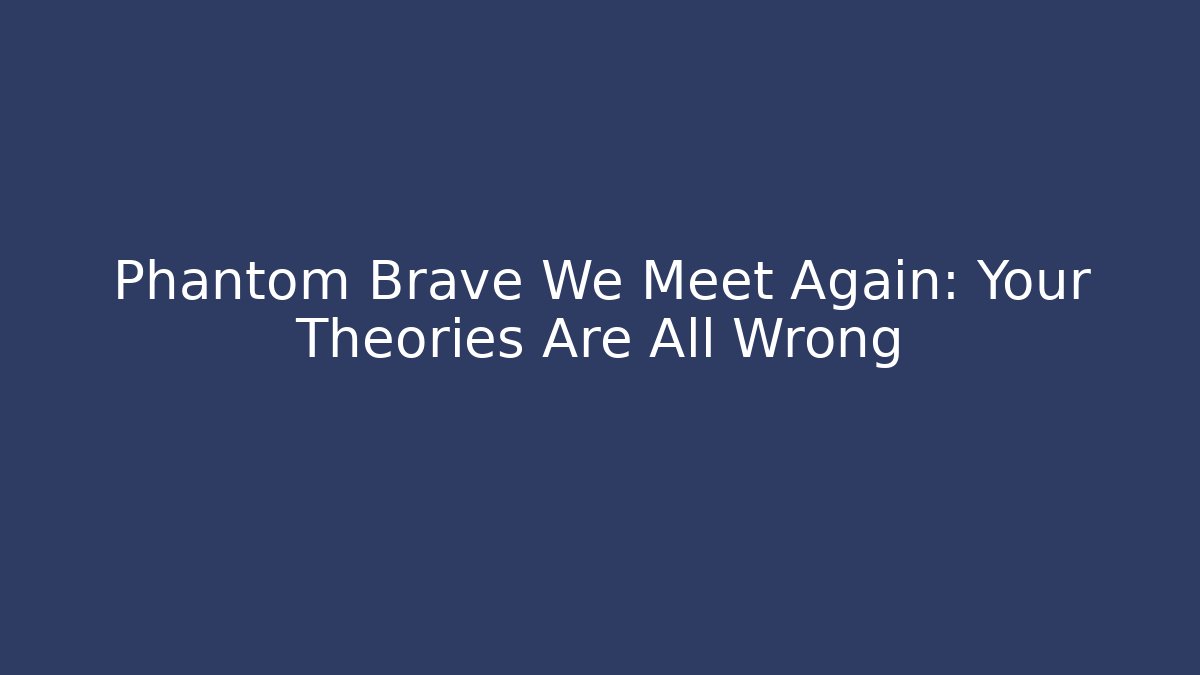 Phantom Brave We Meet Again: Your Theories Are All Wrong